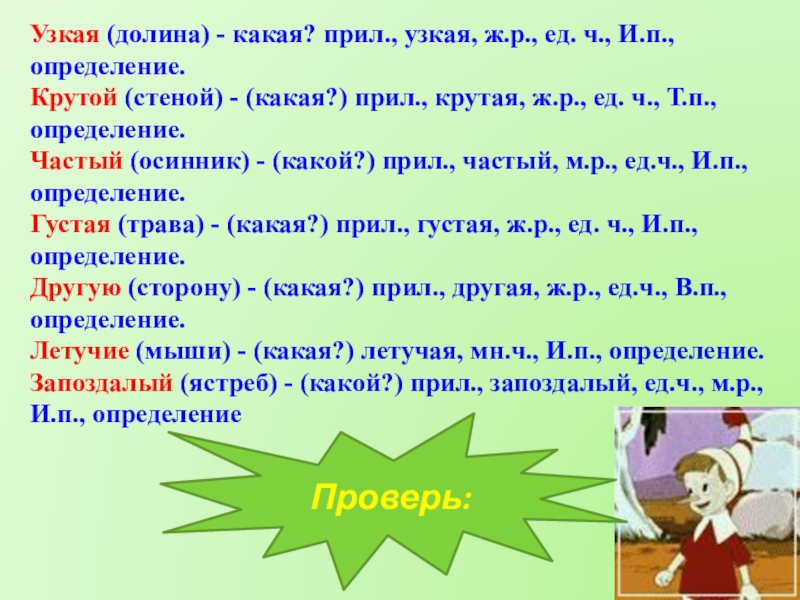 Узкая (долина) - какая? прил., узкая, ж.р., ед. ч., И.п., определение.
Крутой (стеной) - (какая?) прил., крутая, ж.р., ед. ч., Т.п., определение.
Частый (осинник) - (какой?) прил., частый, м.р., ед.ч., И.п., определение.
Густая (трава) - (какая?) прил., густая, ж.р., ед. ч., И.п., определение.
Другую (сторону) - (какая?) прил., другая, ж.р., ед.ч., В.п., определение.
Летучие (мыши) - (какая?) летучая, мн.ч., И.п., определение.
Запоздалый (ястреб) - (какой?) прил., запоздалый, ед.ч., м.р., И.п., определение

Проверь: